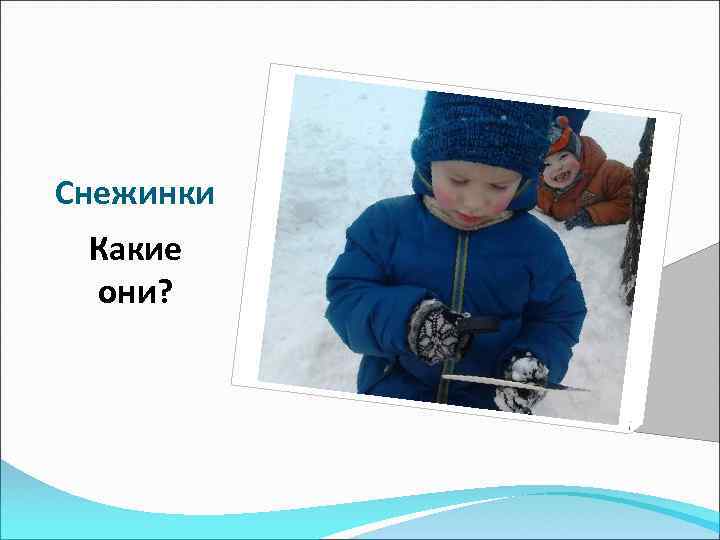 Снежинки

Какие они?